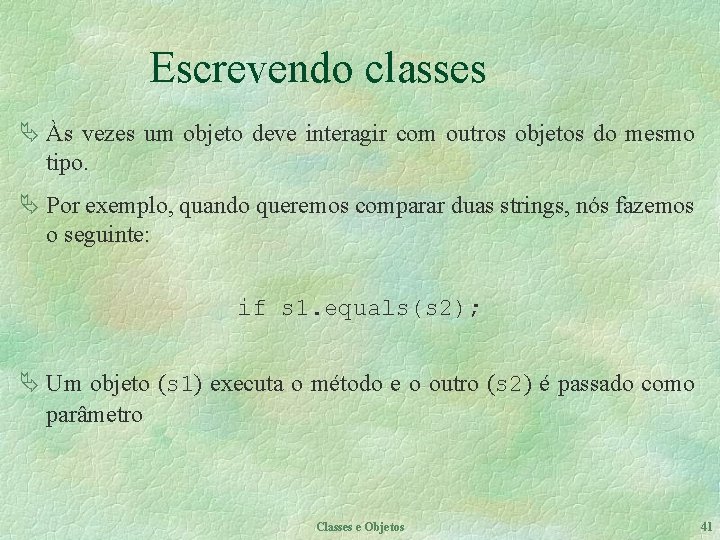 Escrevendo classes

Às vezes um objeto deve interagir com outros objetos do mesmo tipo.

Por exemplo, quando queremos comparar duas strings, nós fazemos o seguinte:

if s1.equals(s2);

Um objeto (s1) executa o método e o outro (s2) é passado como parâmetro

Classes e Objetos

41